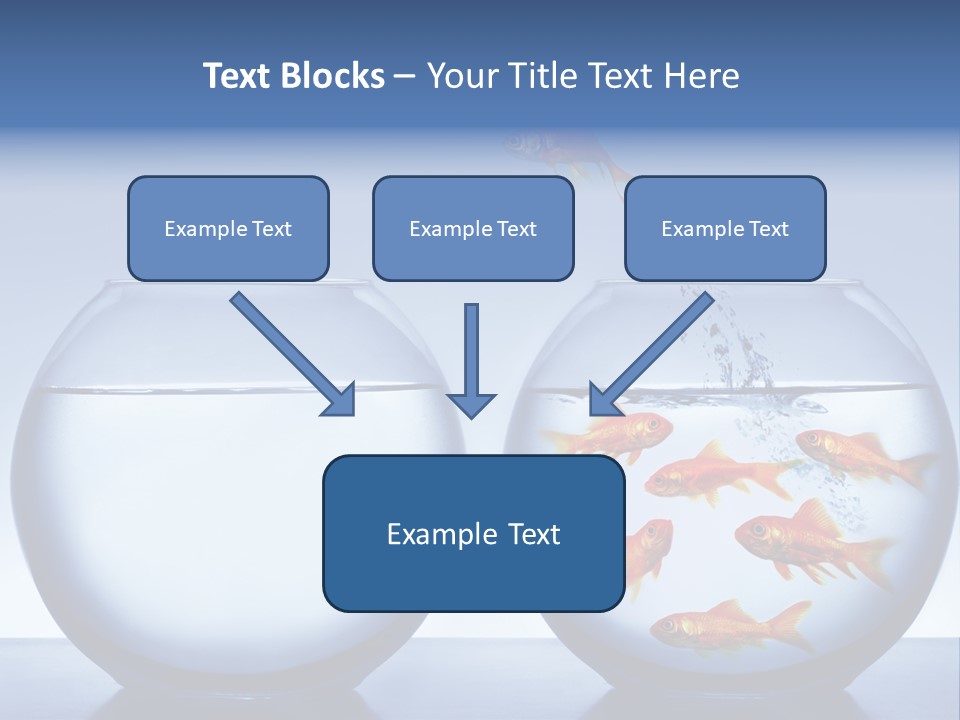 Text Blocks – Your Title Text Here

Example Text

Example Text

Example Text

Example Text